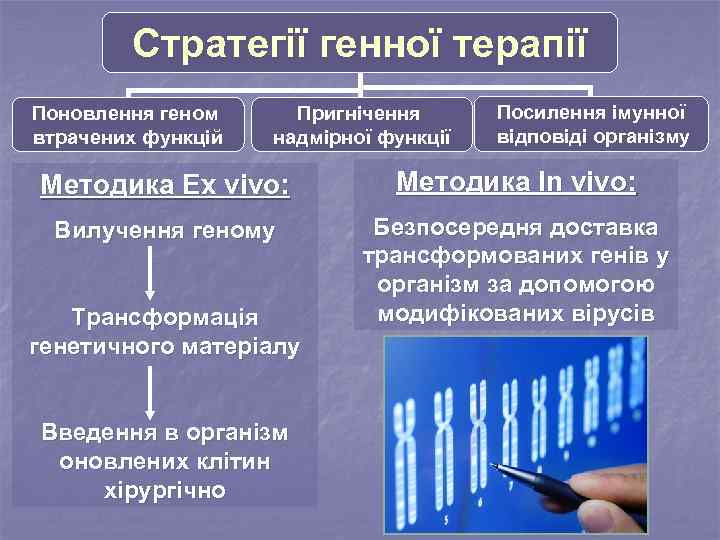 Стратегії генної терапії

Поновлення геном втрачених функцій

Пригнічення надмірної функції

Посилення імунної відповіді організму

Методика Ex vivo:

Вилучення геному

Трансформація генетичного матеріалу

Введення в організм оновлених клітин хірургічно

Методика In vivo:

Безпосередня доставка трансформованих генів у організм за допомогою модифікованих вірусів